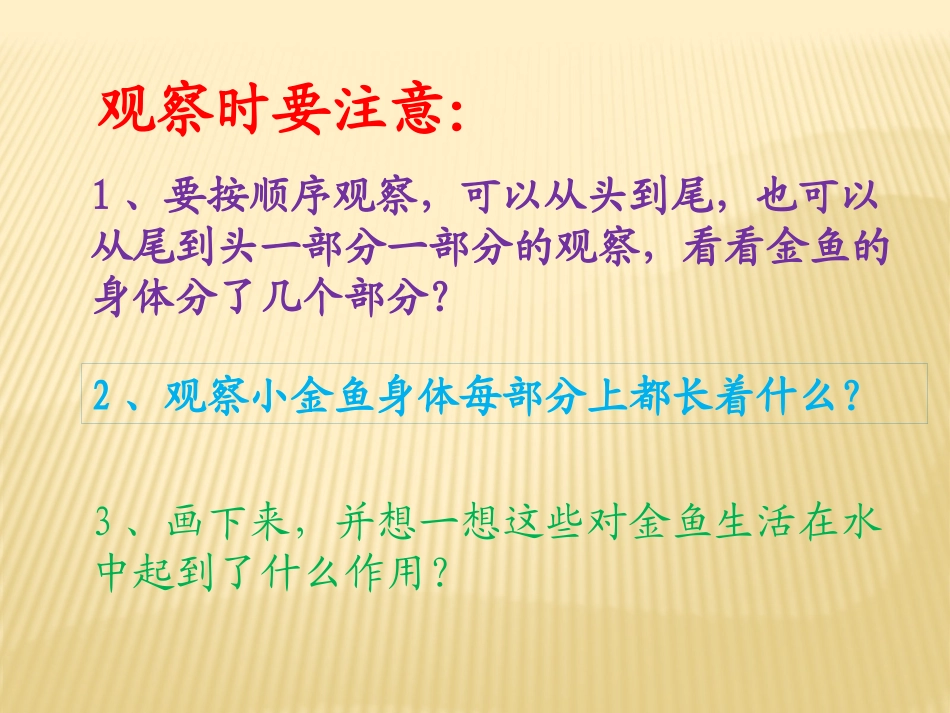 观察时要注意:

1、要按顺序观察，可以从头到尾，也可以从尾到头一部分一部分的观察，看看金鱼的身体分了几个部分?

2、观察小金鱼身体每部分上都长着什么?

3、画下来，并想一想这些对金鱼生活在水中起到了什么作用?